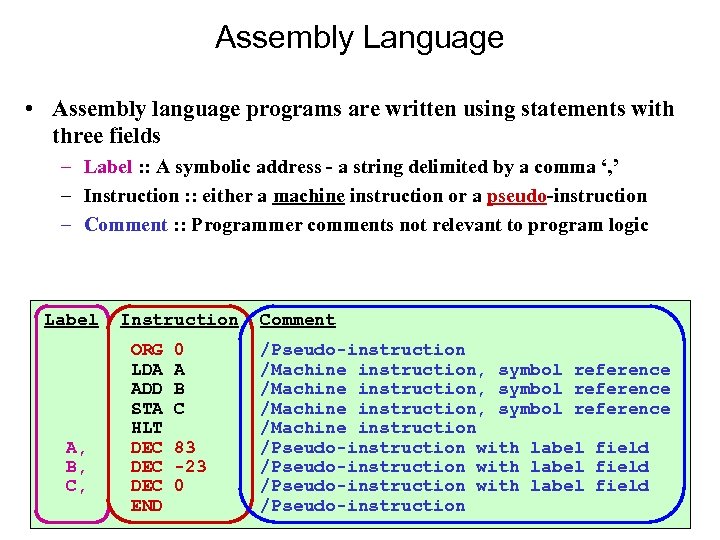 Assembly Language

• Assembly language programs are written using statements with three fields

– Label :: A symbolic address - a string delimited by a comma ‘,’

– Instruction :: either a machine instruction or a pseudo-instruction

– Comment :: Programmer comments not relevant to program logic

| Label | Instruction | Comment |
|---|---|---|
| | ORG 0 | /Pseudo-instruction |
| | LDA A | /Machine instruction, symbol reference |
| | ADD B | /Machine instruction, symbol reference |
| | STA C | /Machine instruction, symbol reference |
| | HLT | /Machine instruction |
| A, | DEC 83 | /Pseudo-instruction with label field |
| B, | DEC -23 | /Pseudo-instruction with label field |
| C, | DEC 0 | /Pseudo-instruction with label field |
| | END | /Pseudo-instruction |